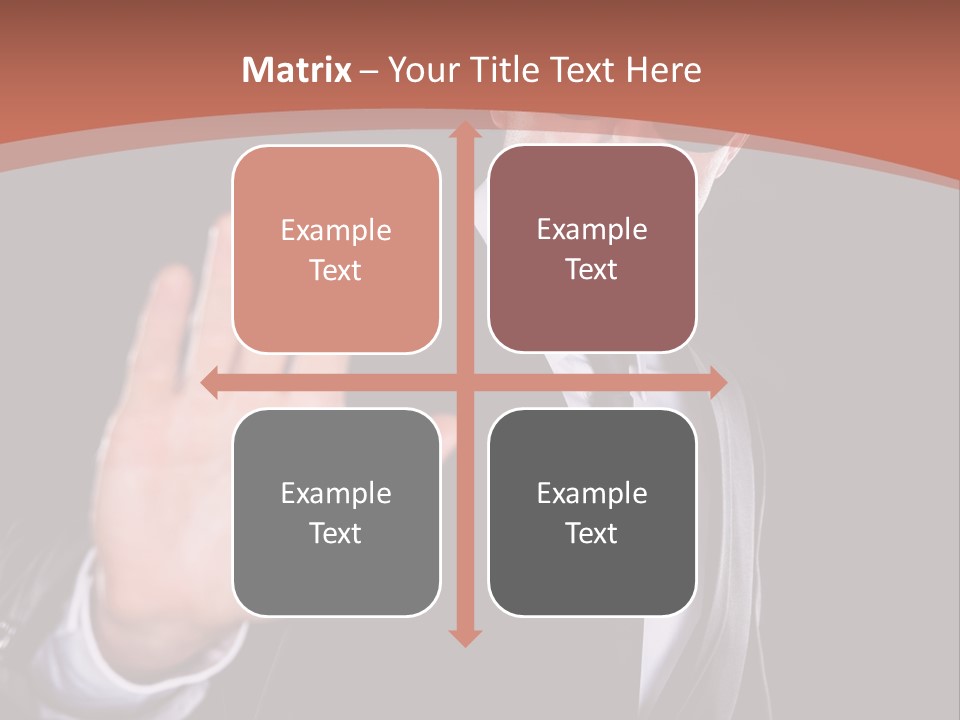 Matrix – Your Title Text Here

Example Text

Example Text

Example Text

Example Text